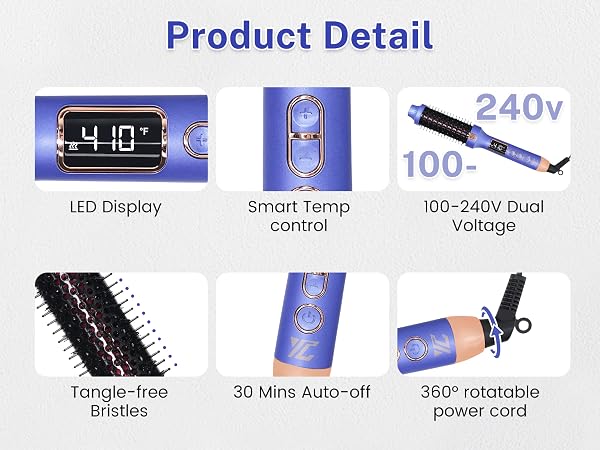 Product Detail

410 °F

LED Display

Smart Temp control

240v
100-

100-240V Dual Voltage

Tangle-free Bristles

30 Mins Auto-off

360° rotatable power cord